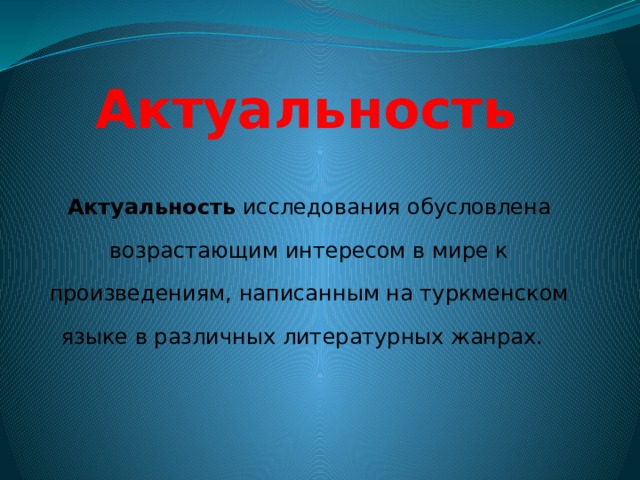 Актуальность

Актуальность исследования обусловлена возрастающим интересом в мире к произведениям, написанным на туркменском языке в различных литературных жанрах.